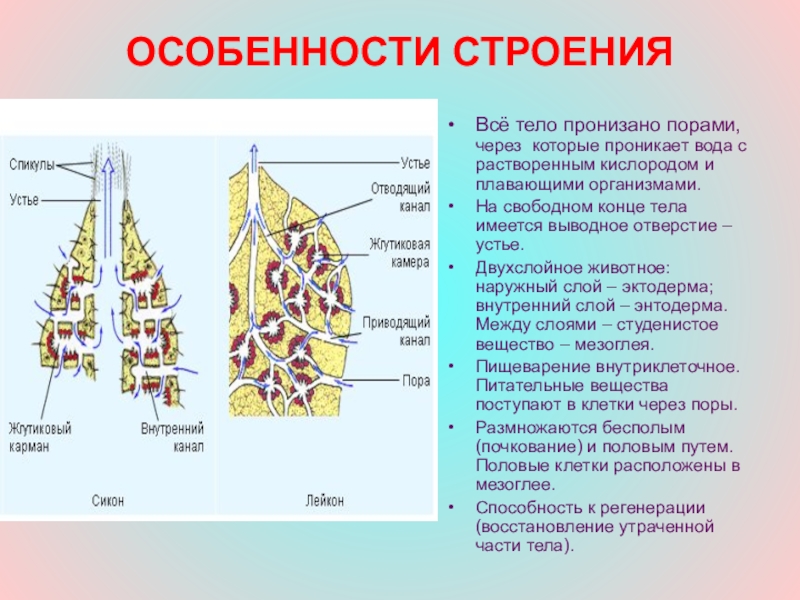 ОСОБЕННОСТИ СТРОЕНИЯ

Спикулы
Устье
Жгутиковый карман
Внутренний канал
Сикон

Устье
Отводящий канал
Жгутиковая камера
Приводящий канал
Пора
Лейкон

• Всё тело пронизано порами, через которые проникает вода с растворенным кислородом и плавающими организмами.
• На свободном конце тела имеется выводное отверстие – устье.
• Двухслойное животное: наружный слой – эктодерма; внутренний слой – энтодерма. Между слоями – студенистое вещество – мезоглея.
• Пищеварение внутриклеточное. Питательные вещества поступают в клетки через поры.
• Размножаются бесполым (почкование) и половым путем. Половые клетки расположены в мезоглее.
• Способность к регенерации (восстановление утраченной части тела).